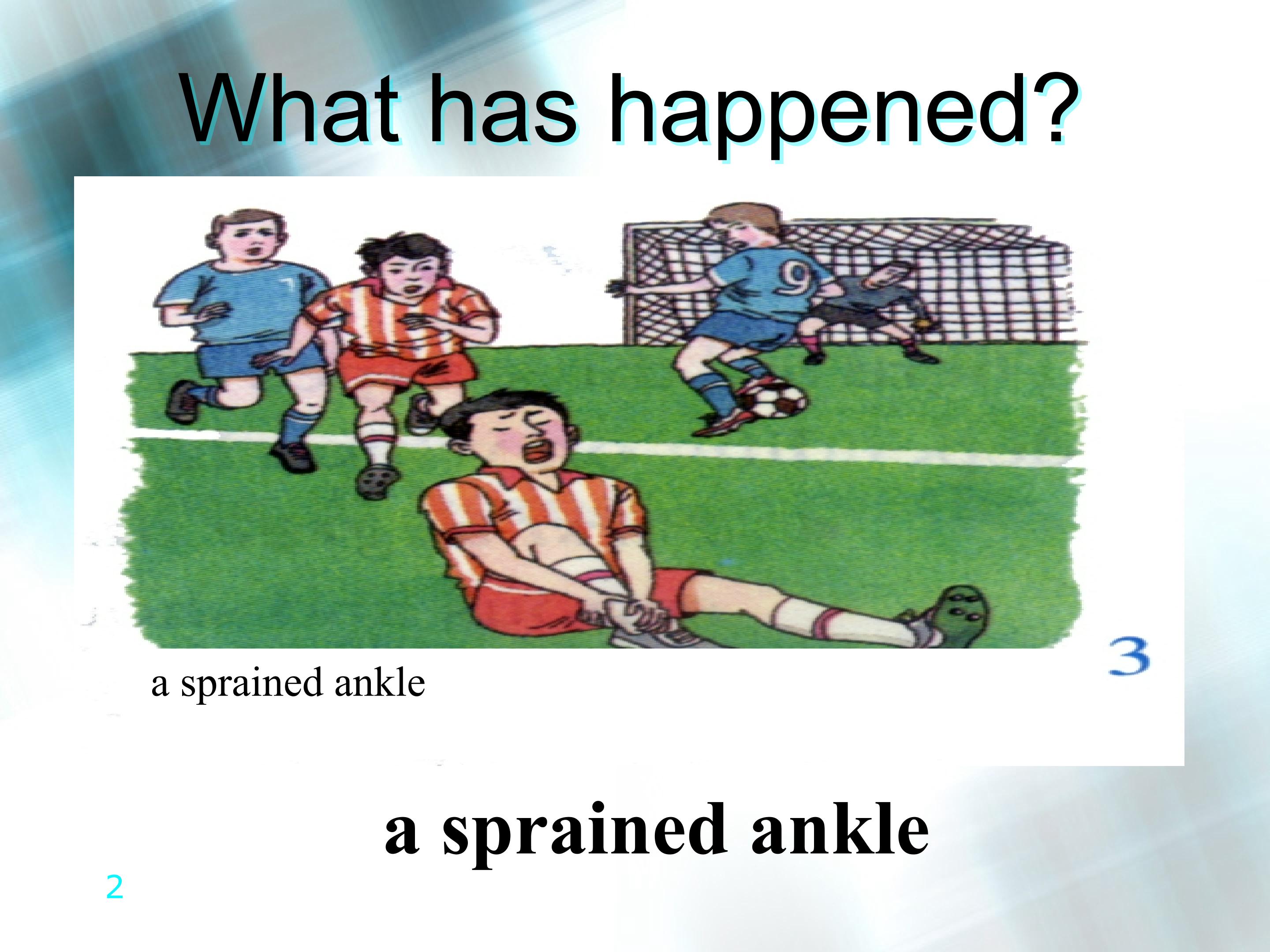 What has happened?

9

3

a sprained ankle

a sprained ankle

2